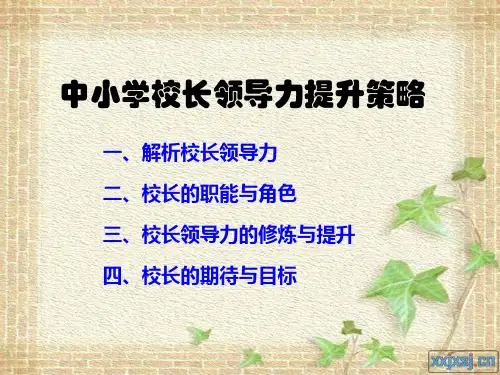 中小学校长领导力提升策略

一、解析校长领导力

二、校长的职能与角色

三、校长领导力的修炼与提升

四、校长的期待与目标

xxpxsj.cn